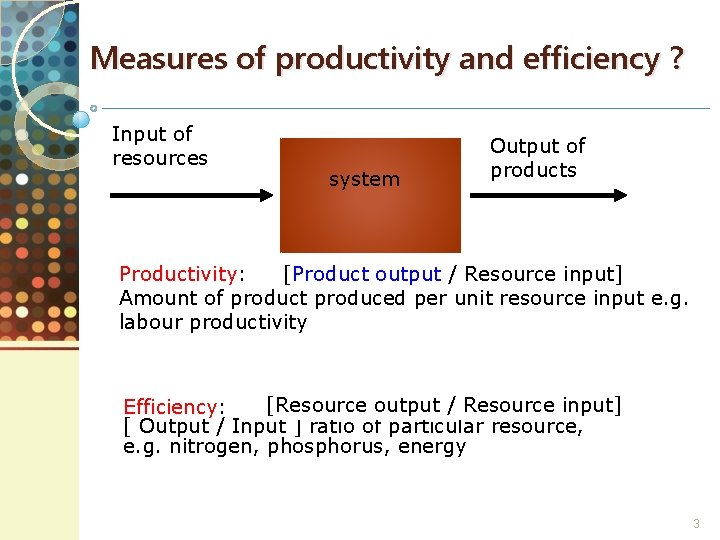 Measures of productivity and efficiency ?

Input of resources

system

Output of products

Productivity: [Product output / Resource input]
Amount of product produced per unit resource input e.g. labour productivity

Efficiency: [Resource output / Resource input]
[ Output / Input ] ratio of particular resource, e.g. nitrogen, phosphorus, energy

3